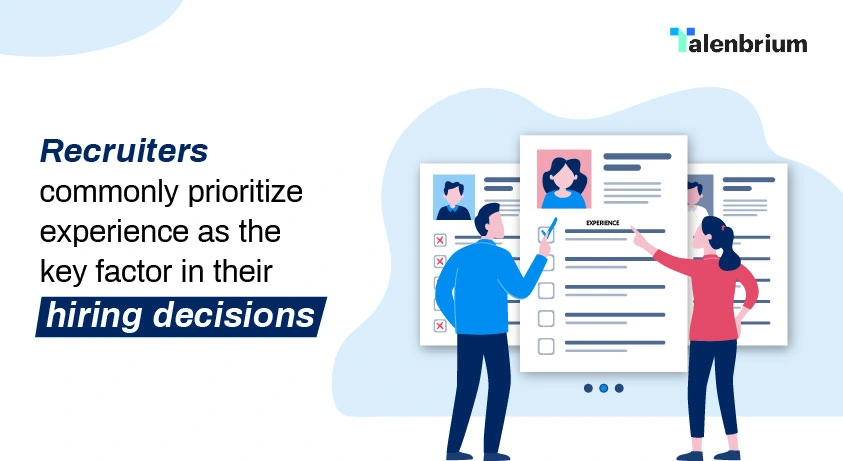 Talenbrium

Recruiters commonly prioritize experience as the key factor in their hiring decisions

EXPERIENCE